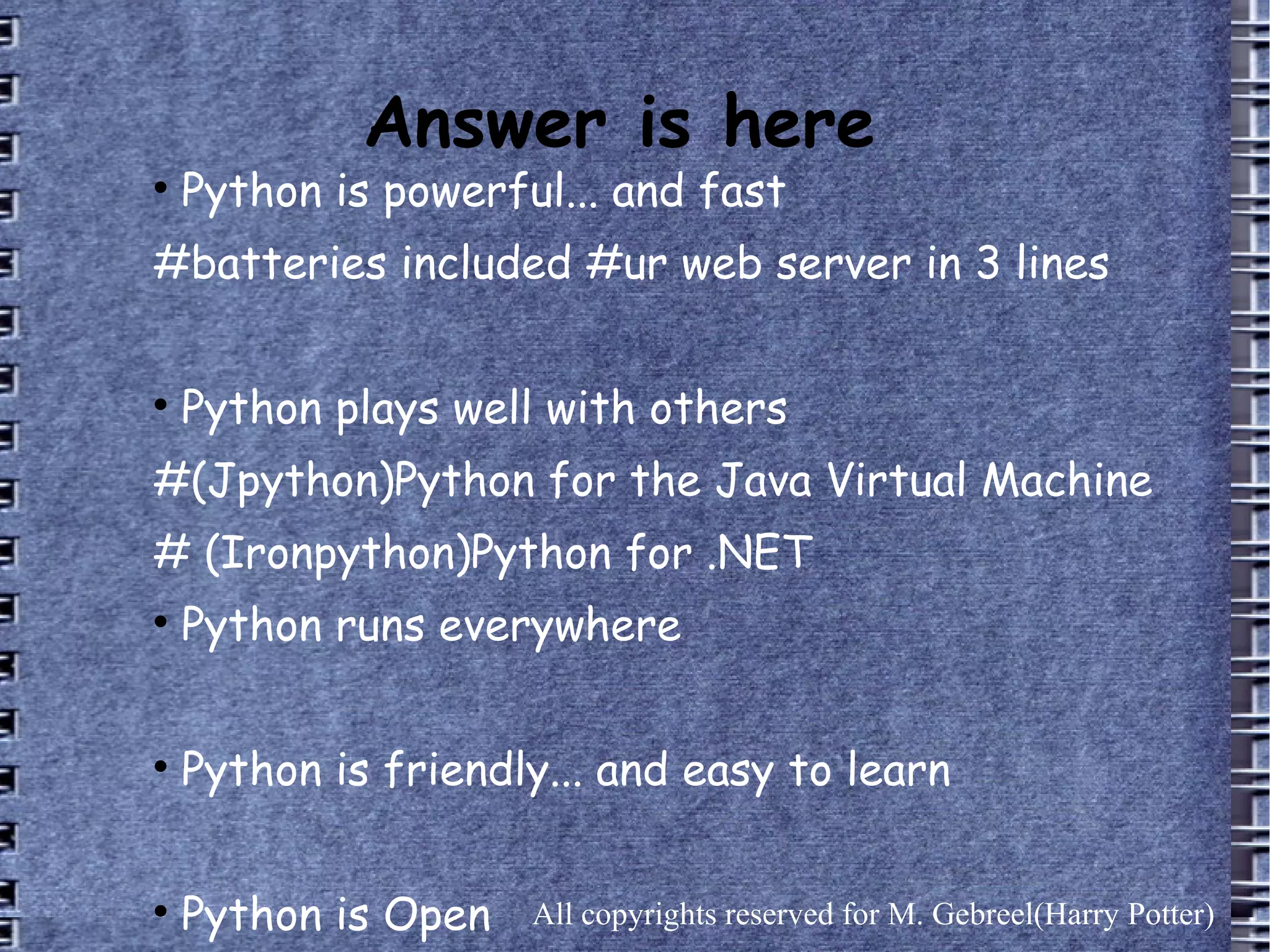 Answer is here

• Python is powerful... and fast
#batteries included #ur web server in 3 lines

• Python plays well with others
#(Jpython)Python for the Java Virtual Machine
# (Ironpython)Python for .NET
• Python runs everywhere

• Python is friendly... and easy to learn

• Python is Open

All copyrights reserved for M. Gebreel(Harry Potter)